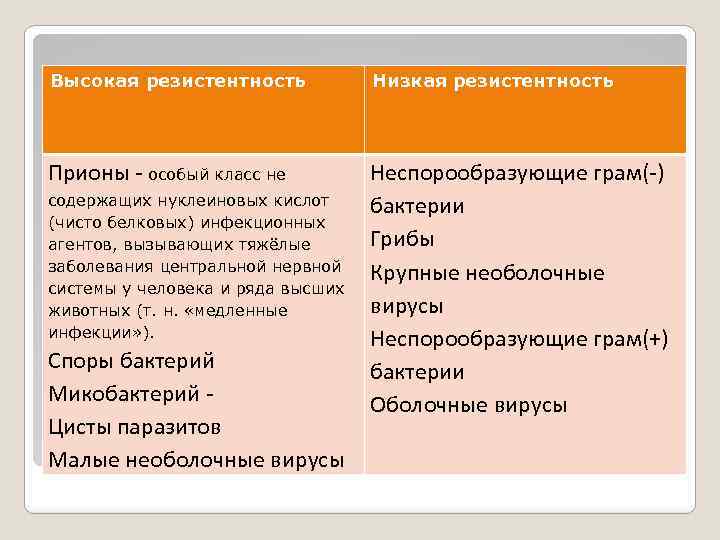 | Высокая резистентность | Низкая резистентность |
|---|---|
| Прионы - особый класс не содержащих нуклеиновых кислот (чисто белковых) инфекционных агентов, вызывающих тяжёлые заболевания центральной нервной системы у человека и ряда высших животных (т. н. «медленные инфекции»). Споры бактерий Микобактерий - Цисты паразитов Малые необолочные вирусы | Неспорообразующие грам(-) бактерии Грибы Крупные необолочные вирусы Неспорообразующие грам(+) бактерии Оболочные вирусы |